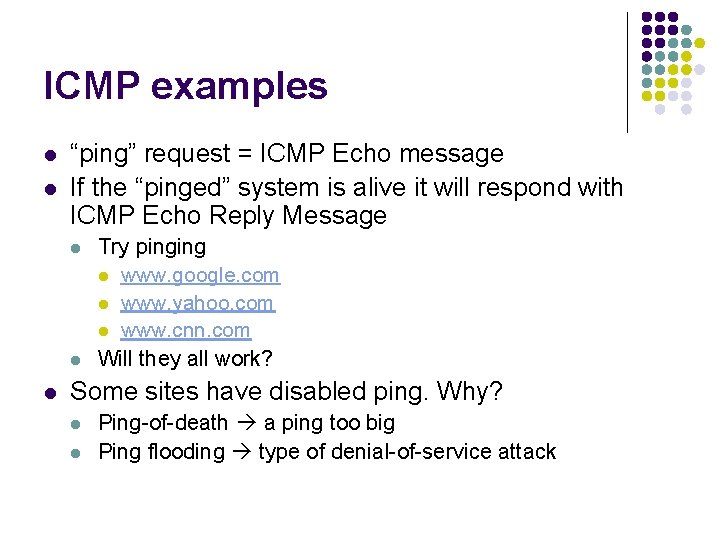 ICMP examples

- “ping” request = ICMP Echo message
- If the “pinged” system is alive it will respond with ICMP Echo Reply Message
  - Try pinging
    - www.google.com
    - www.yahoo.com
    - www.cnn.com
  - Will they all work?
- Some sites have disabled ping. Why?
  - Ping-of-death → a ping too big
  - Ping flooding → type of denial-of-service attack